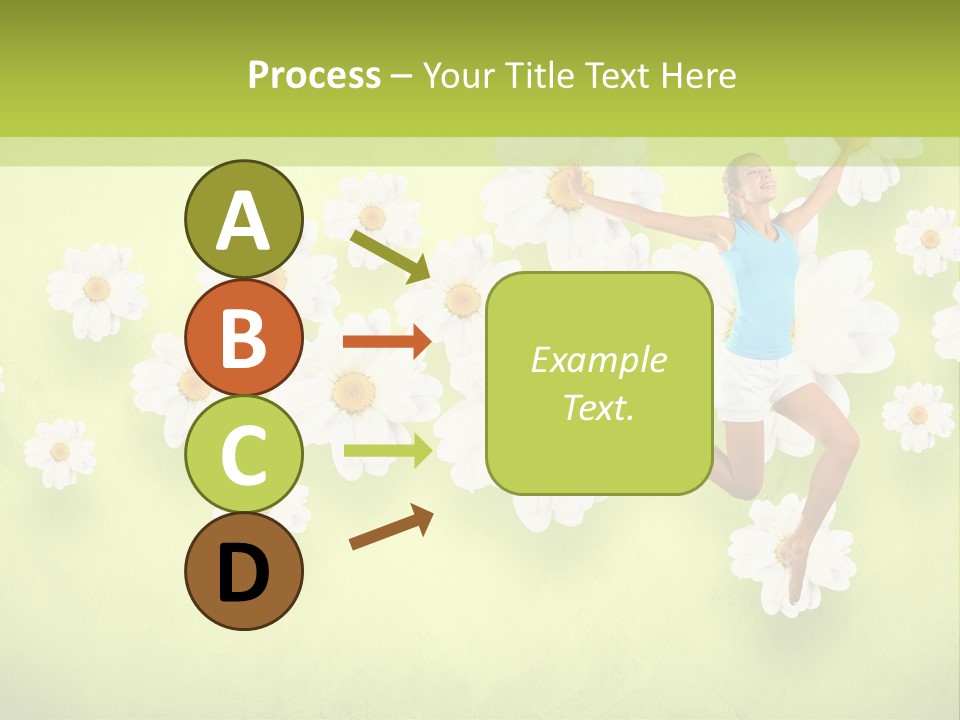 Process – Your Title Text Here

A

B

C

D

Example Text.